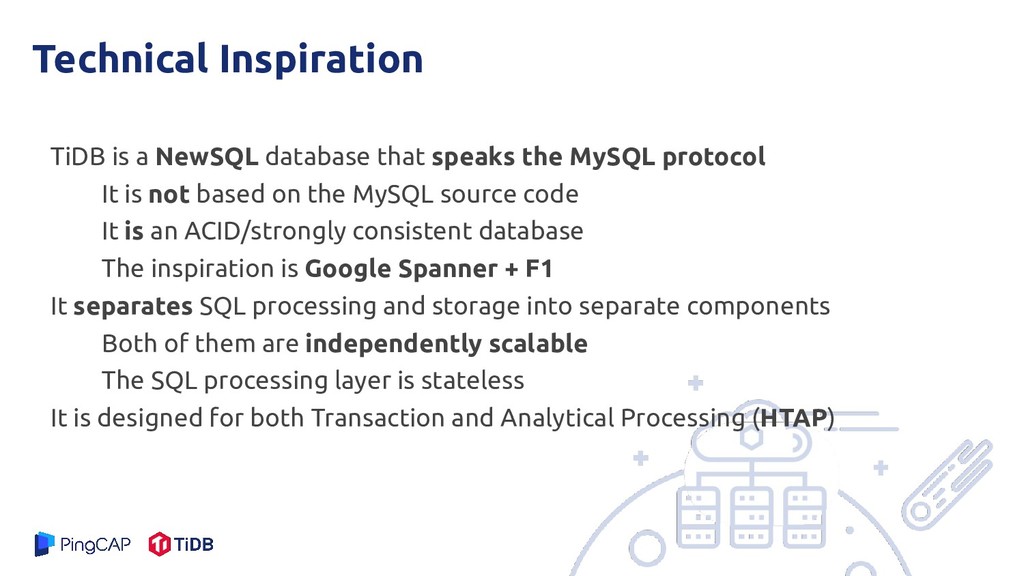 Technical Inspiration

TiDB is a NewSQL database that speaks the MySQL protocol

It is not based on the MySQL source code

It is an ACID/strongly consistent database

The inspiration is Google Spanner + F1

It separates SQL processing and storage into separate components

Both of them are independently scalable

The SQL processing layer is stateless

It is designed for both Transaction and Analytical Processing (HTAP)

PingCAP TiDB